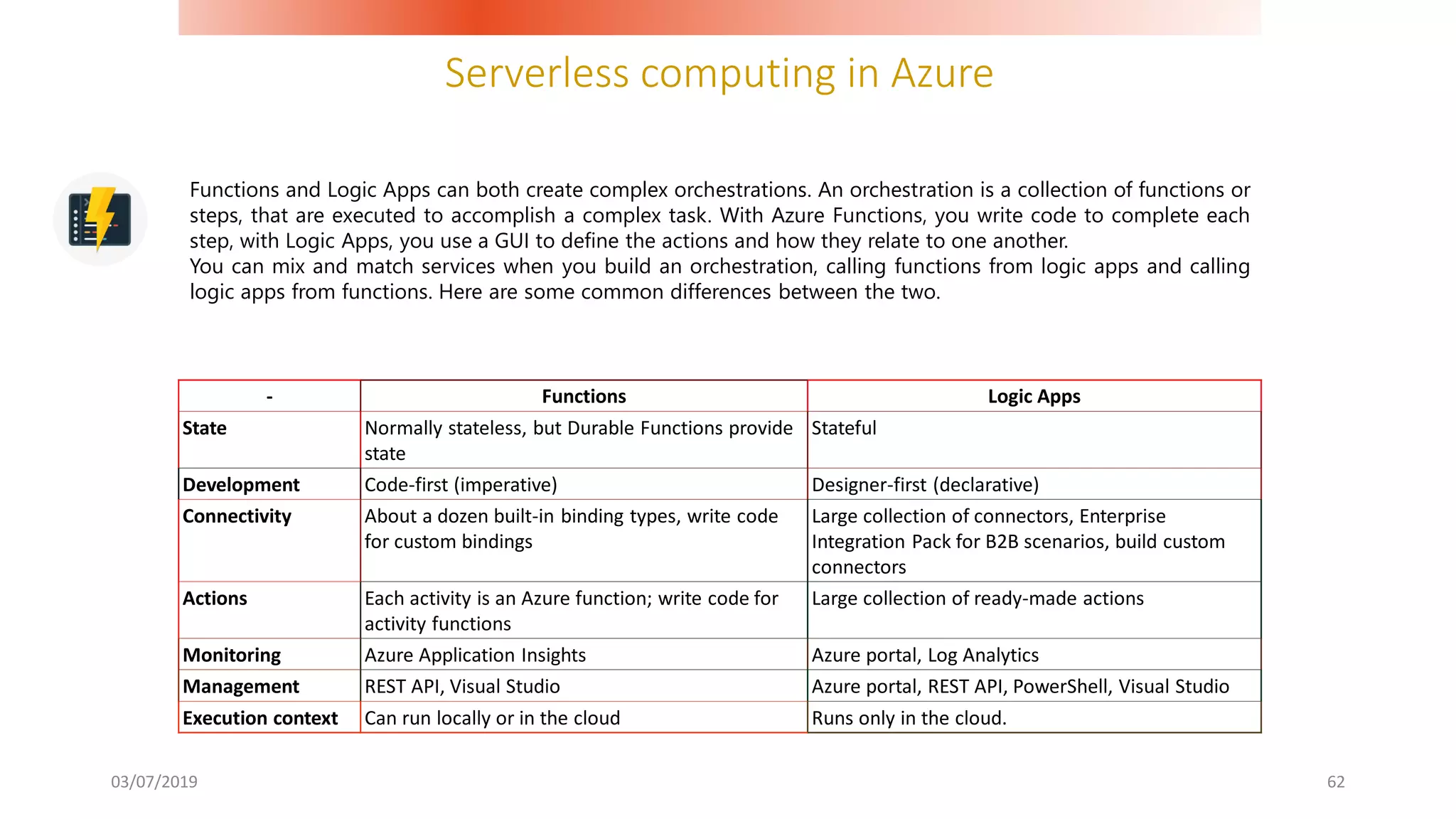 Serverless computing in Azure

Functions and Logic Apps can both create complex orchestrations. An orchestration is a collection of functions or steps, that are executed to accomplish a complex task. With Azure Functions, you write code to complete each step, with Logic Apps, you use a GUI to define the actions and how they relate to one another.
You can mix and match services when you build an orchestration, calling functions from logic apps and calling logic apps from functions. Here are some common differences between the two.

| - | Functions | Logic Apps |
|---|---|---|
| State | Normally stateless, but Durable Functions provide state | Stateful |
| Development | Code-first (imperative) | Designer-first (declarative) |
| Connectivity | About a dozen built-in binding types, write code for custom bindings | Large collection of connectors, Enterprise Integration Pack for B2B scenarios, build custom connectors |
| Actions | Each activity is an Azure function; write code for activity functions | Large collection of ready-made actions |
| Monitoring | Azure Application Insights | Azure portal, Log Analytics |
| Management | REST API, Visual Studio | Azure portal, REST API, PowerShell, Visual Studio |
| Execution context | Can run locally or in the cloud | Runs only in the cloud. |

03/07/2019

62